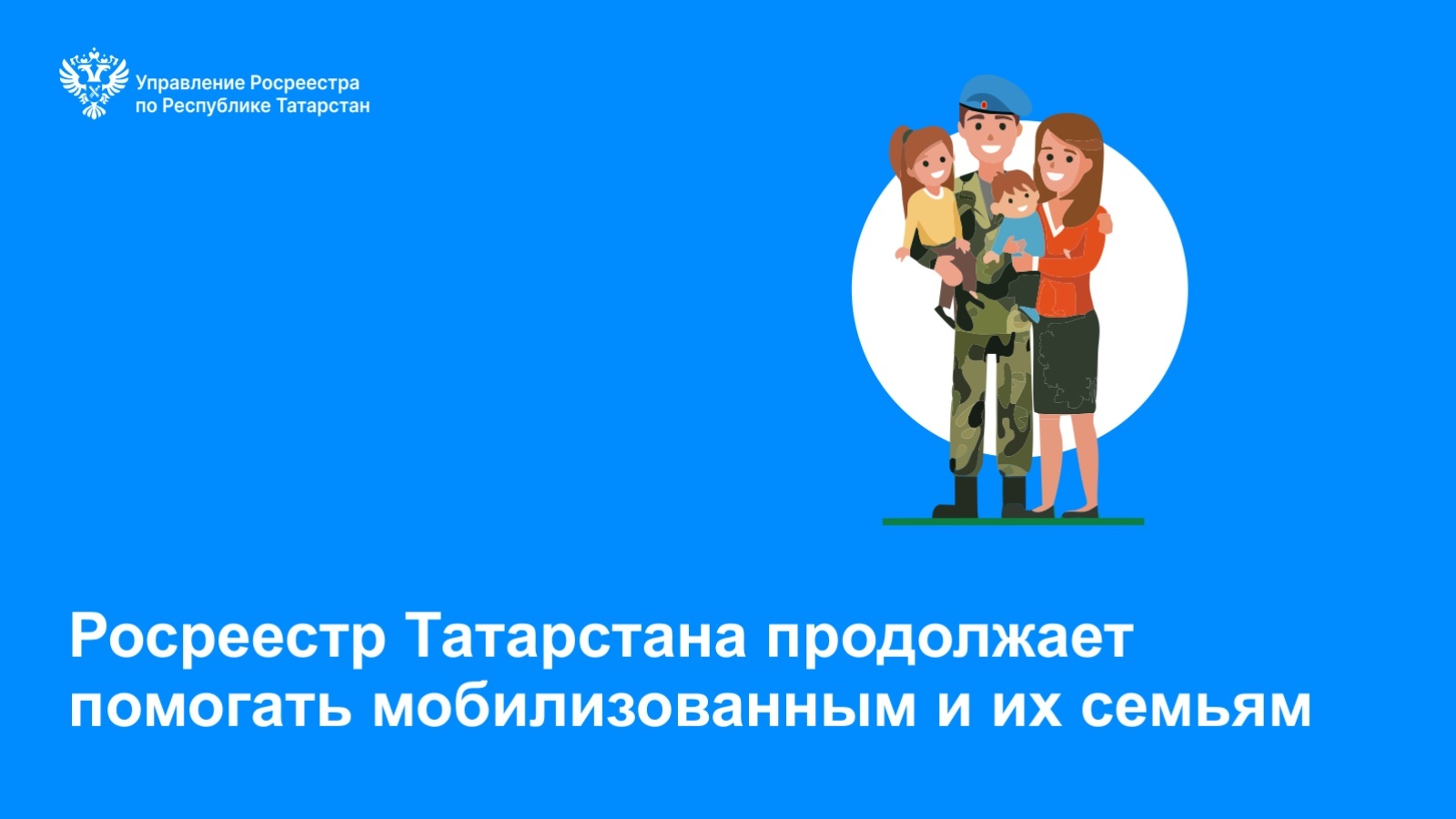 Управление Росреестра
по Республике Татарстан

Росреестр Татарстана продолжает помогать мобилизованным и их семьям